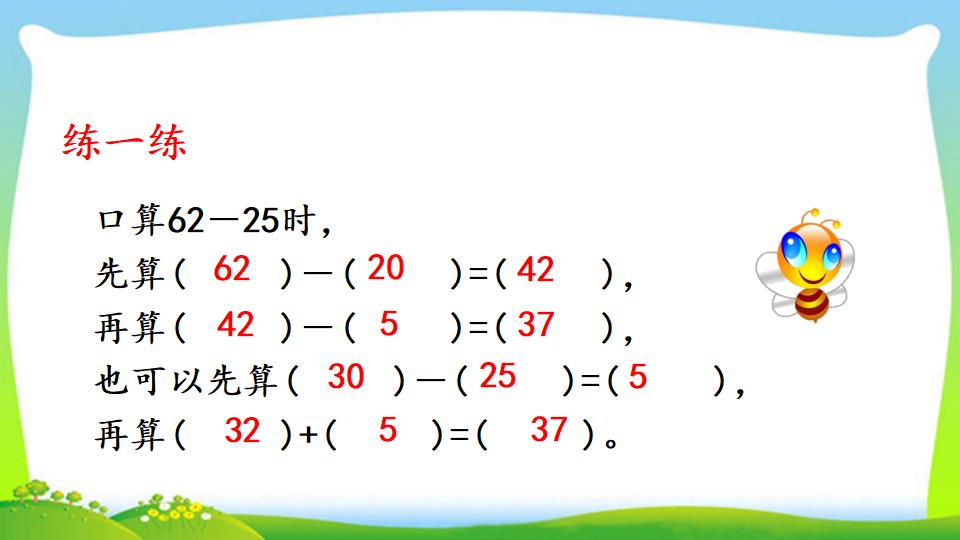 练一练

口算62－25时，
先算（ 62 ）－（ 20 ）＝（ 42 ），
再算（ 42 ）－（ 5 ）＝（ 37 ），
也可以先算（ 30 ）－（ 25 ）＝（ 5 ），
再算（ 32 ）＋（ 5 ）＝（ 37 ）。